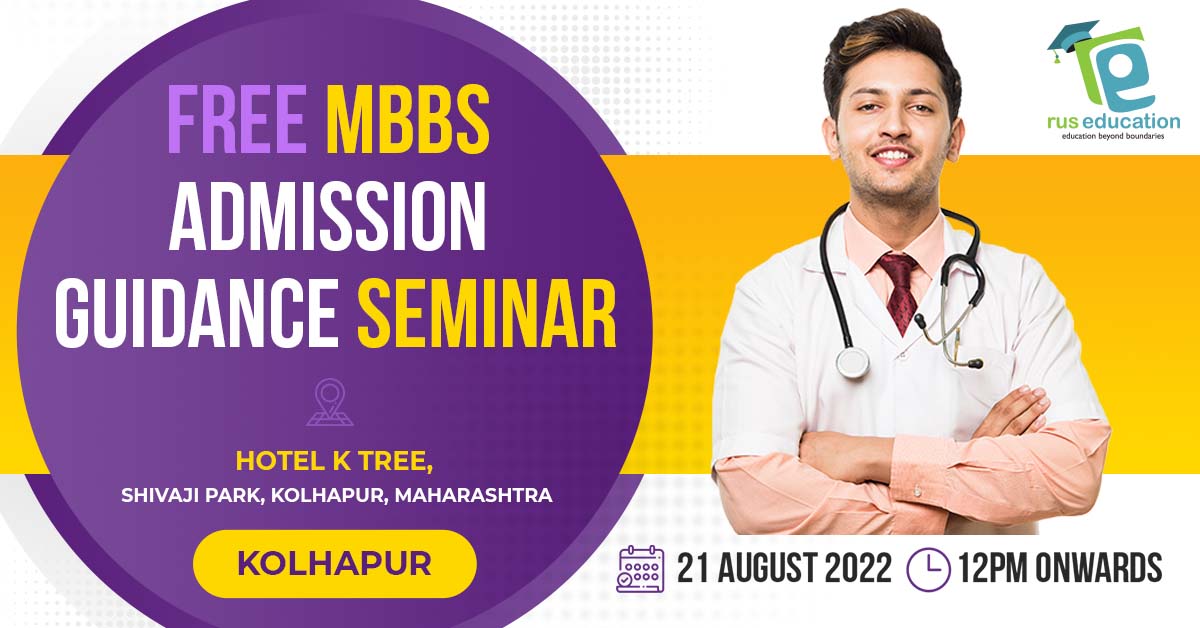 FREE MBBS ADMISSION GUIDANCE SEMINAR

HOTEL K TREE,
SHIVAJI PARK, KOLHAPUR, MAHARASHTRA

KOLHAPUR

rus education
education beyond boundaries

21 AUGUST 2022 12PM ONWARDS